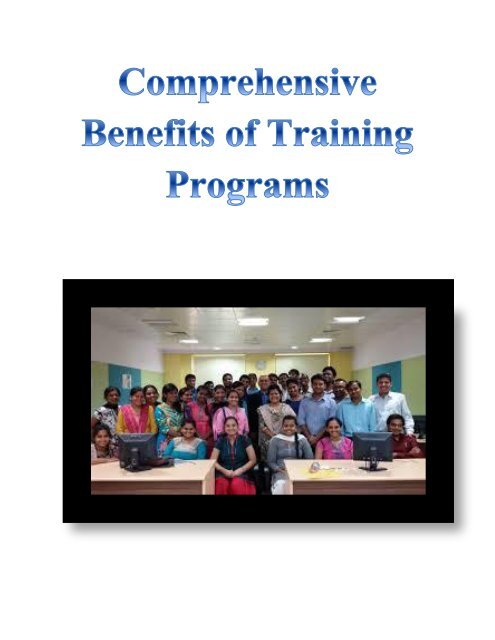 Comprehensive Benefits of Training Programs